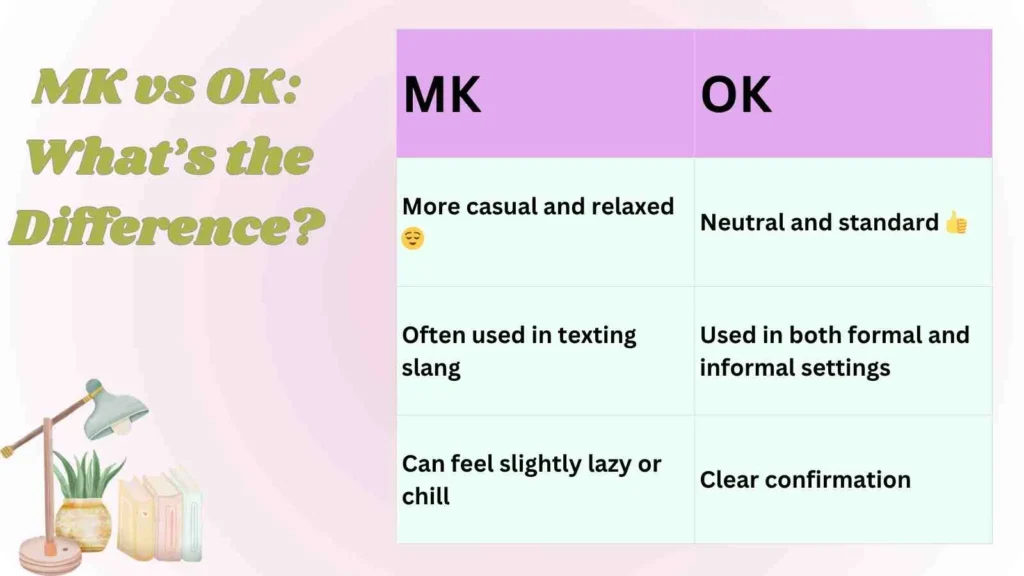 MK vs OK: What's the Difference?

| MK | OK |
|---|---|
| More casual and relaxed 😌 | Neutral and standard 👍 |
| Often used in texting slang | Used in both formal and informal settings |
| Can feel slightly lazy or chill | Clear confirmation |